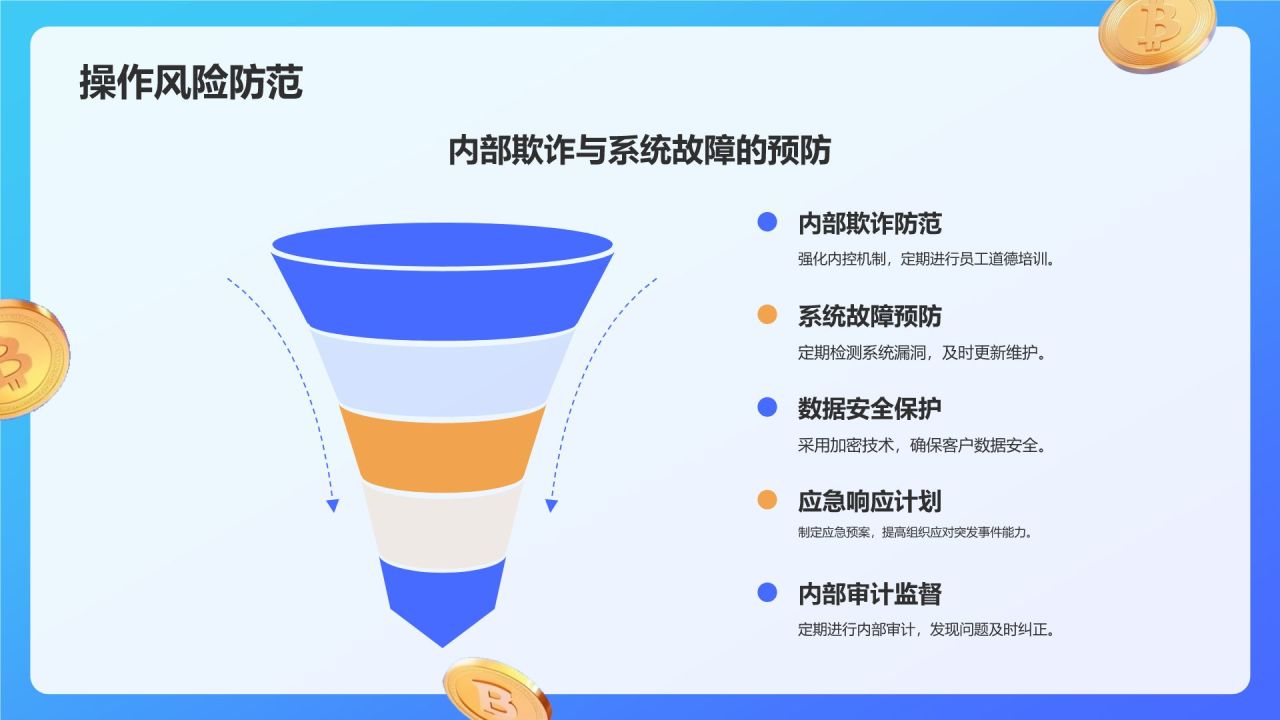 操作风险防范

内部欺诈与系统故障的预防

内部欺诈防范
强化内控机制，定期进行员工道德培训。

系统故障预防
定期检测系统漏洞，及时更新维护。

数据安全保护
采用加密技术，确保客户数据安全。

应急响应计划
制定应急预案，提高组织应对突发事件能力。

内部审计监督
定期进行内部审计，发现问题及时纠正。